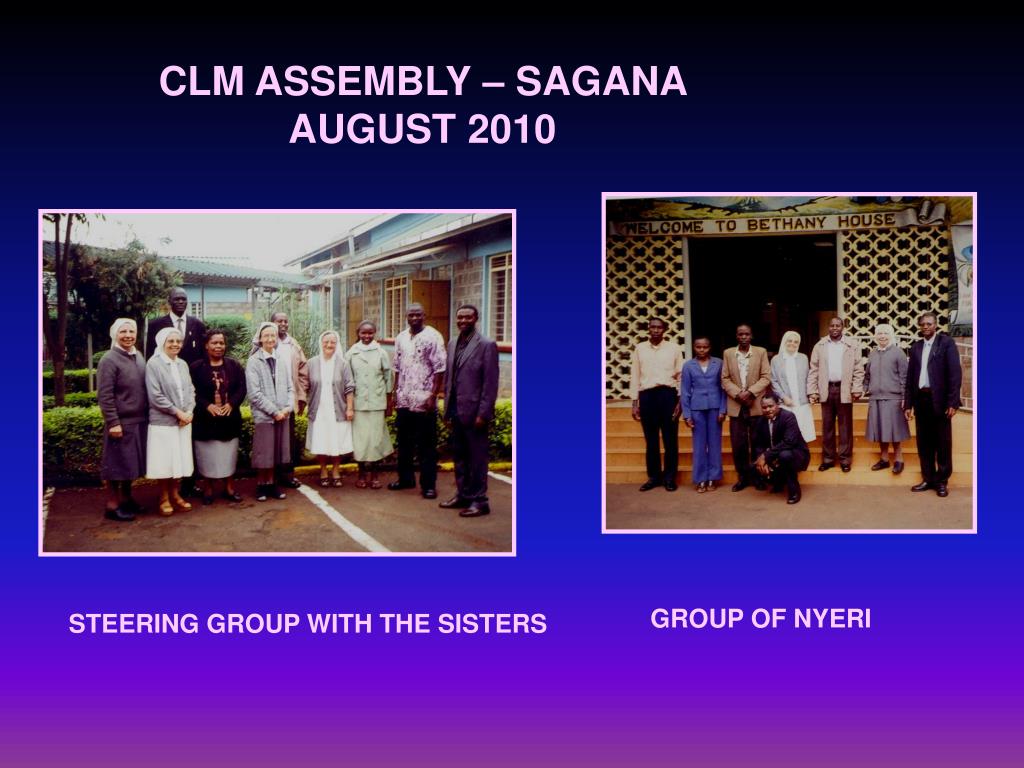 CLM ASSEMBLY – SAGANA
AUGUST 2010

WELCOME TO BETHANY HOUSE

STEERING GROUP WITH THE SISTERS

GROUP OF NYERI